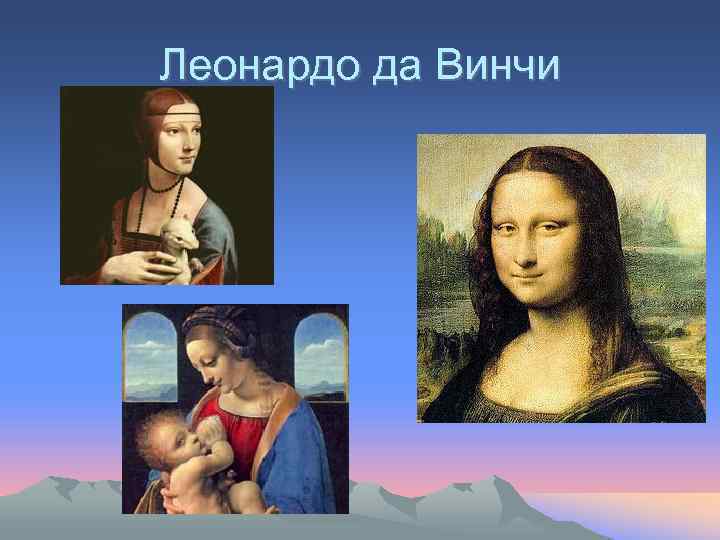 Леонардо да Винчи